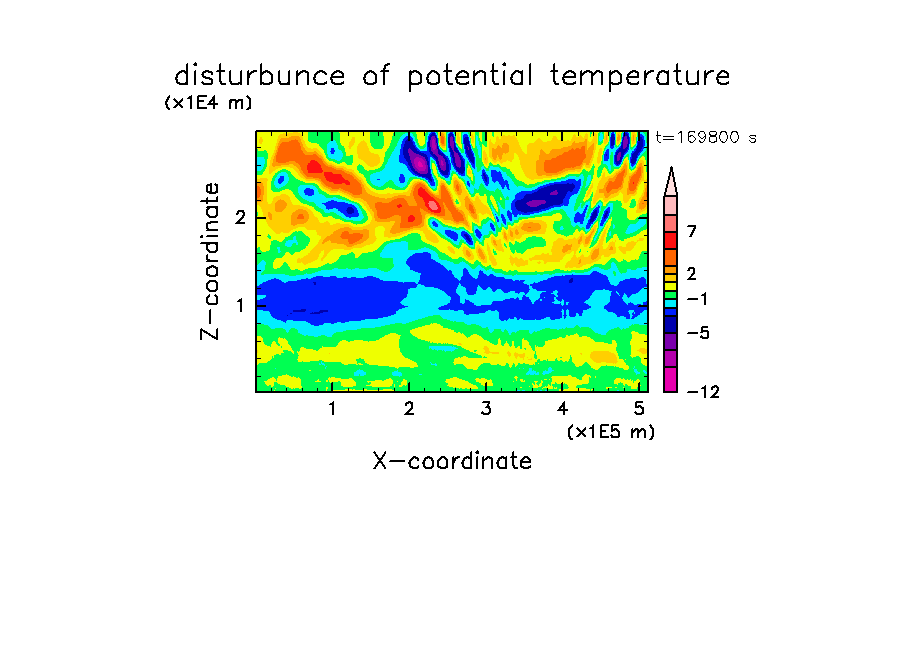 disturbunce of potential temperature

(x1E4 m)

t=169800 s

Z-coordinate

2

1

1 2 3 4 5

(x1E5 m)

X-coordinate

7

2

−1

−5

−12